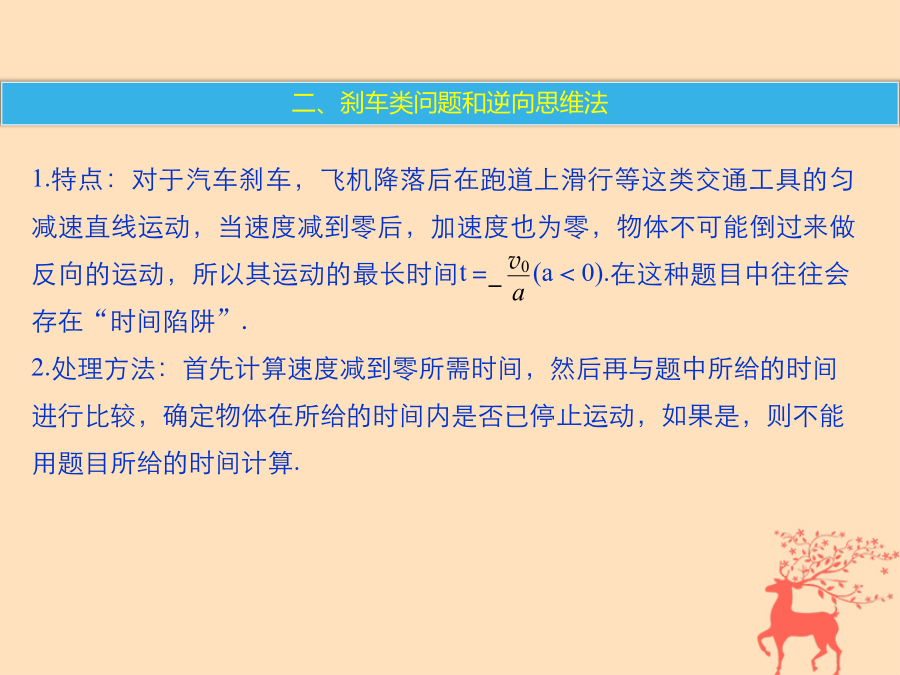 二、刹车类问题和逆向思维法

1.特点：对于汽车刹车，飞机降落后在跑道上滑行等这类交通工具的匀减速直线运动，当速度减到零后，加速度也为零，物体不可能倒过来做反向的运动，所以其运动的最长时间$t=-\frac{v_0}{a}(a<0)$.在这种题目中往往会存在“时间陷阱”.

2.处理方法：首先计算速度减到零所需时间，然后再与题中所给的时间进行比较，确定物体在所给的时间内是否已停止运动，如果是，则不能用题目所给的时间计算.